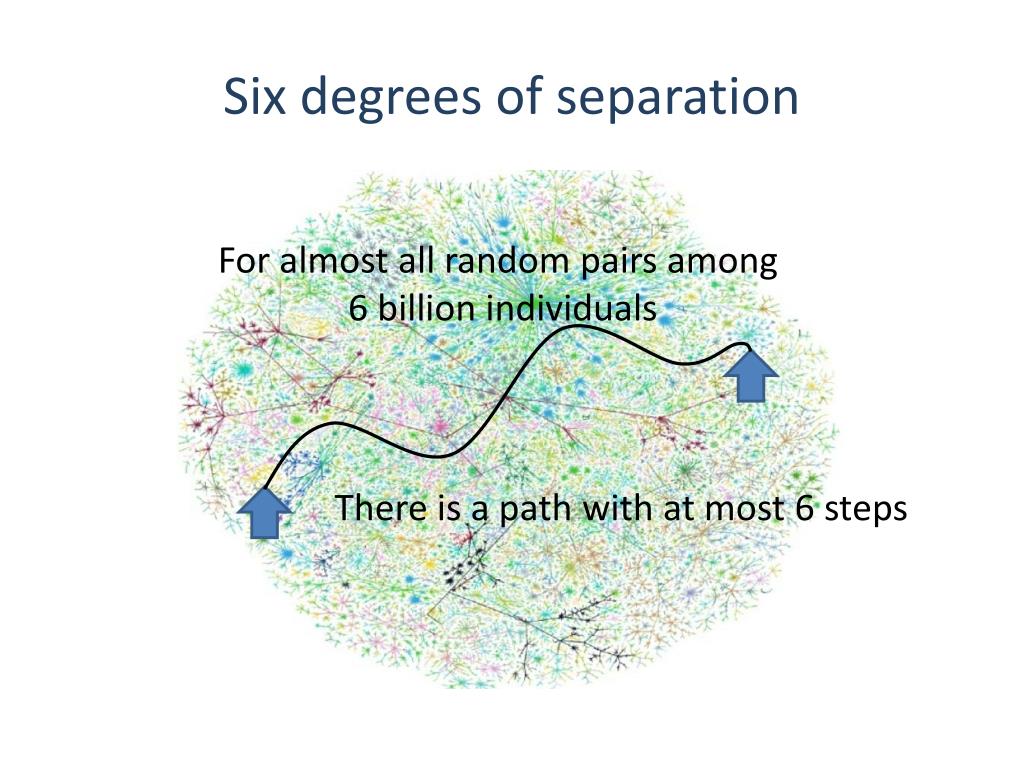 Six degrees of separation

For almost all random pairs among 6 billion individuals

There is a path with at most 6 steps